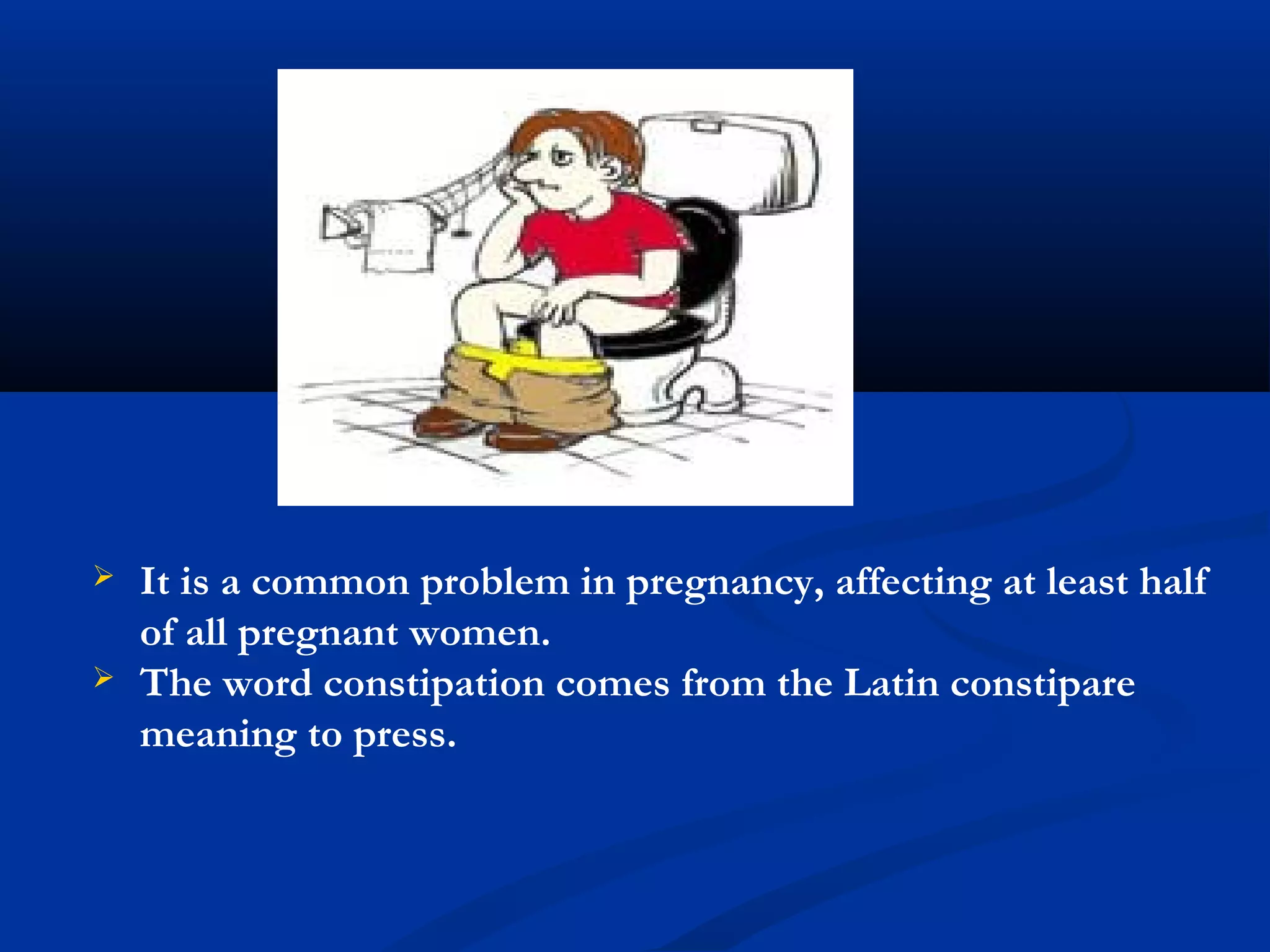 ➢ It is a common problem in pregnancy, affecting at least half of all pregnant women.
➢ The word constipation comes from the Latin constipare meaning to press.